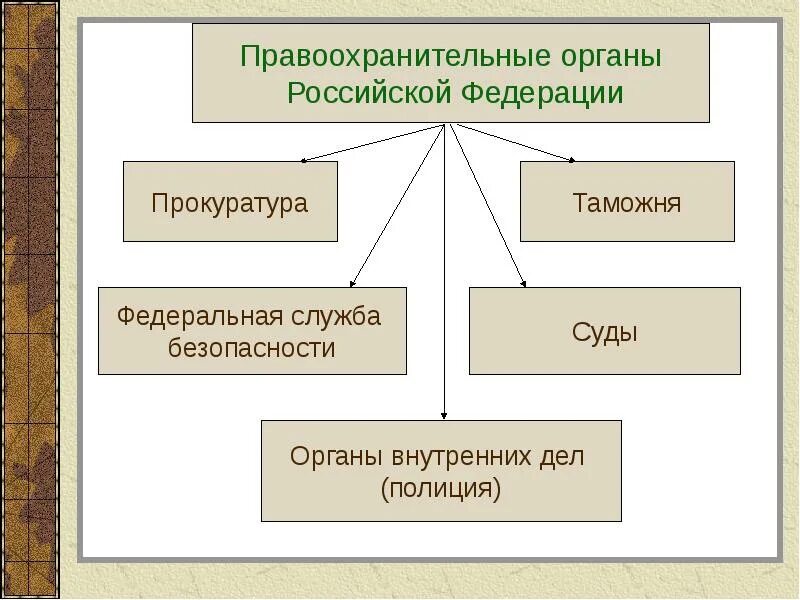 Правоохранительные органы Российской Федерации

Прокуратура

Таможня

Федеральная служба безопасности

Суды

Органы внутренних дел (полиция)